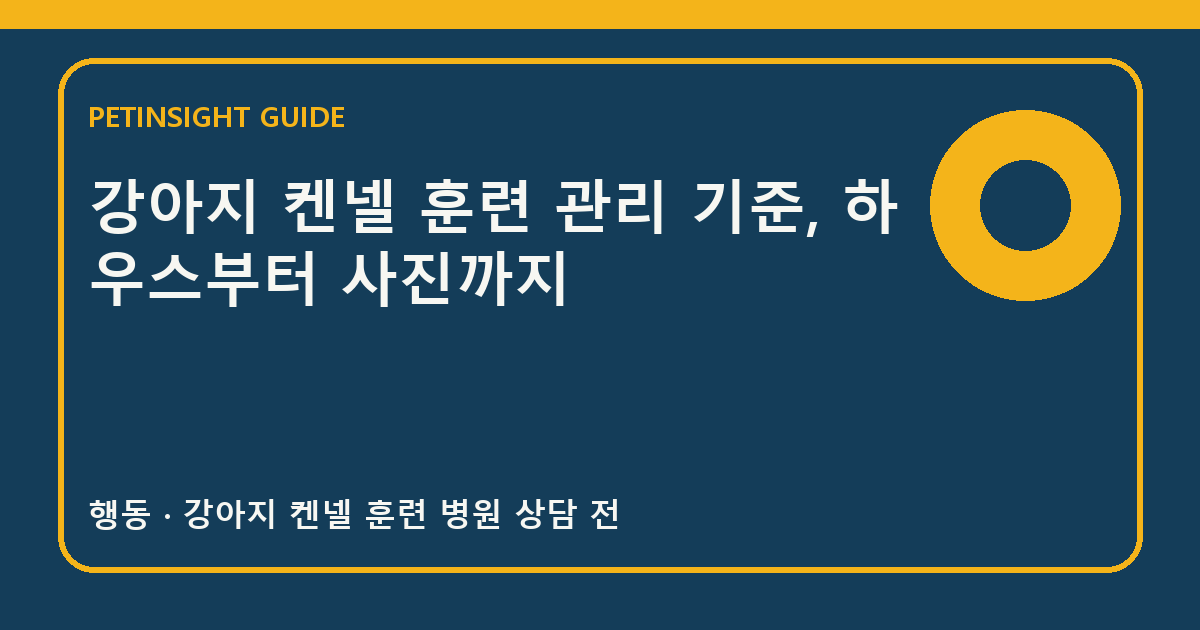 PETINSIGHT GUIDE

강아지 켄넬 훈련 관리 기준, 하우스부터 사진까지

행동 · 강아지 켄넬 훈련 병원 상담 전